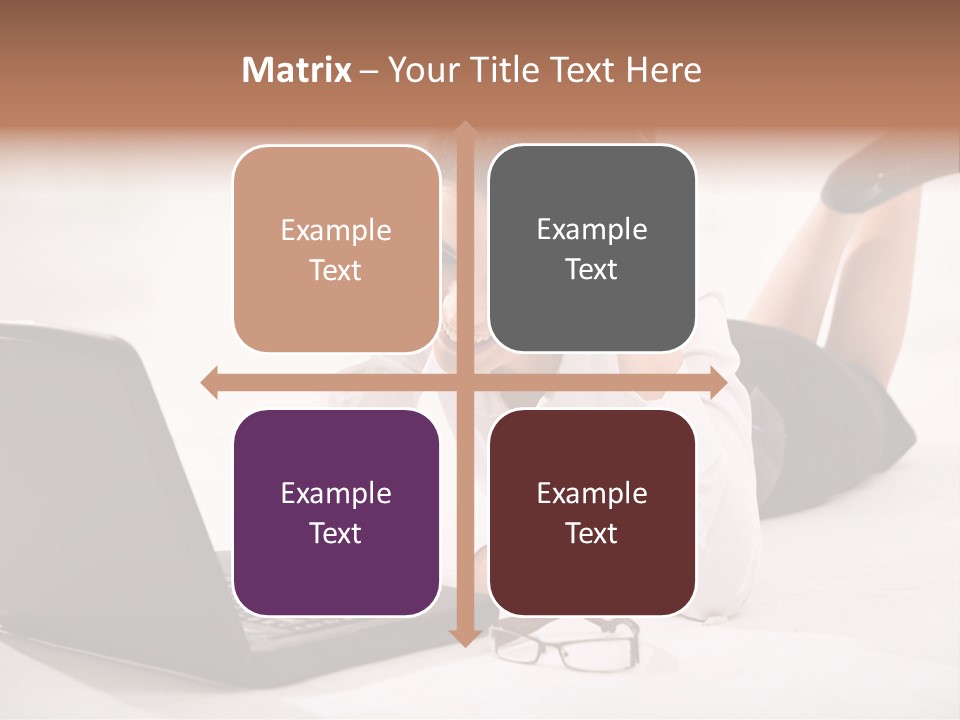 Matrix – Your Title Text Here

Example Text

Example Text

Example Text

Example Text